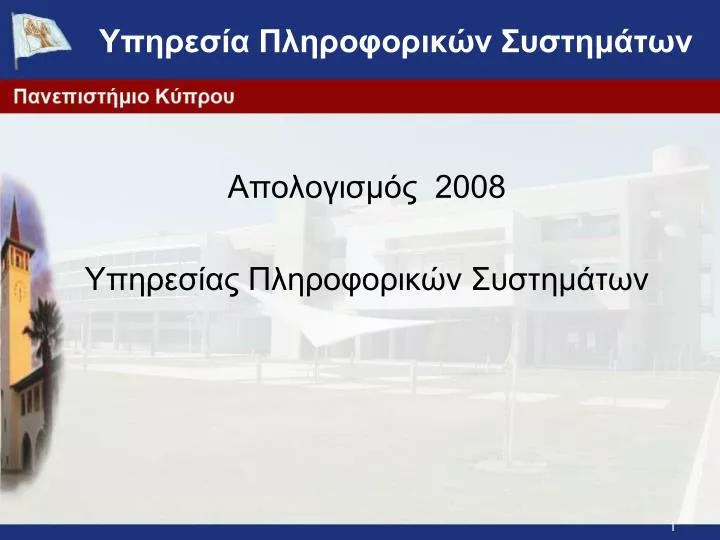 Υπηρεσία Πληροφορικών Συστημάτων

Πανεπιστήμιο Κύπρου

Απολογισμός 2008

Υπηρεσίας Πληροφορικών Συστημάτων

1